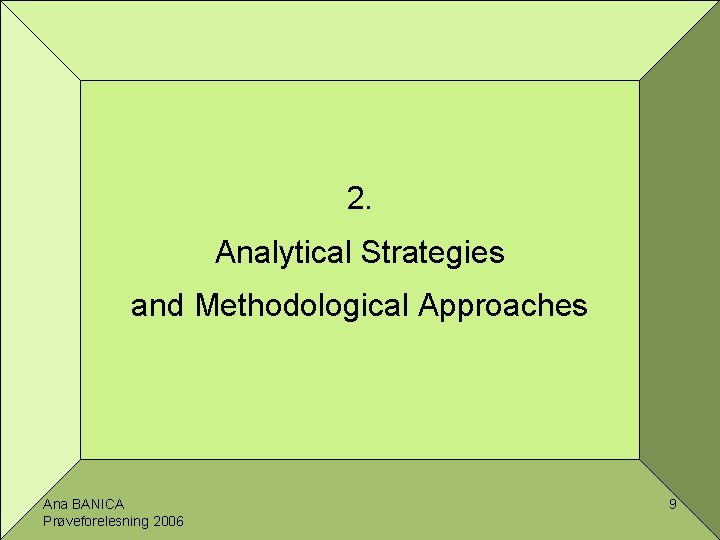 2.

Analytical Strategies and Methodological Approaches

Ana BANICA
Prøveforelesning 2006

9